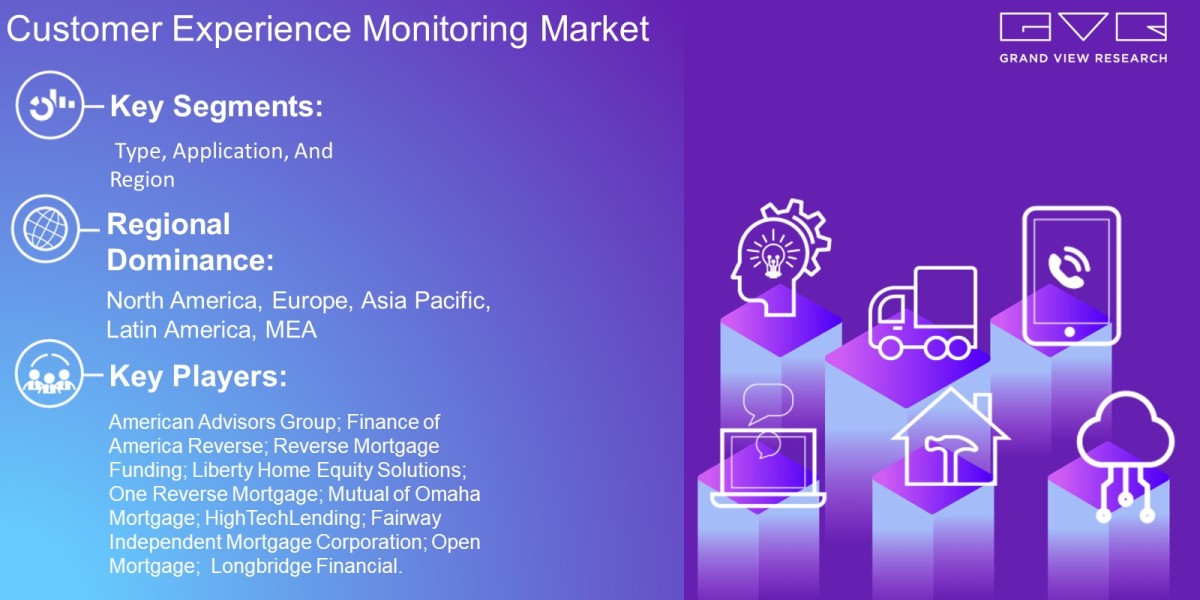 Customer Experience Monitoring Market

GVR
GRAND VIEW RESEARCH

Key Segments:

Type, Application, And Region

Regional Dominance:

North America, Europe, Asia Pacific, Latin America, MEA

Key Players:

American Advisors Group; Finance of America Reverse; Reverse Mortgage Funding; Liberty Home Equity Solutions; One Reverse Mortgage; Mutual of Omaha Mortgage; HighTechLending; Fairway Independent Mortgage Corporation; Open Mortgage; Longbridge Financial.